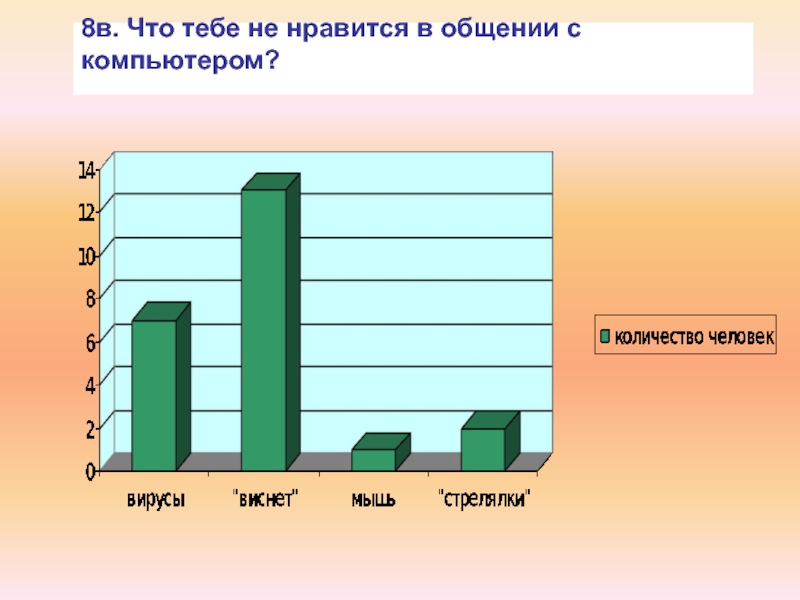 8в. Что тебе не нравится в общении с компьютером?

14
12
10
8
6
4
2
0

вирусы
"виснет"
мышь
"стрелялки"

количество человек